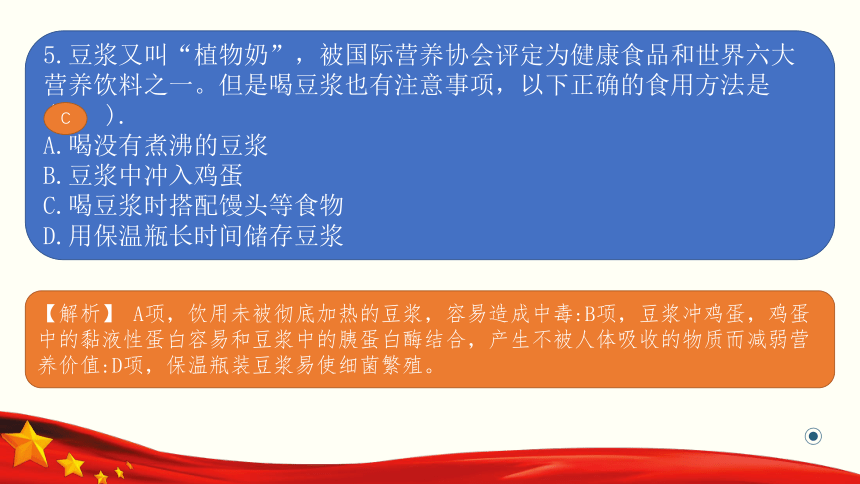 5.豆浆又叫“植物奶”，被国际营养协会评定为健康食品和世界六大营养饮料之一。但是喝豆浆也有注意事项，以下正确的食用方法是（ C ）.
A.喝没有煮沸的豆浆
B.豆浆中冲入鸡蛋
C.喝豆浆时搭配馒头等食物
D.用保温瓶长时间储存豆浆

【解析】 A项，饮用未被彻底加热的豆浆，容易造成中毒:B项，豆浆冲鸡蛋，鸡蛋中的黏液性蛋白容易和豆浆中的胰蛋白酶结合，产生不被人体吸收的物质而减弱营养价值:D项，保温瓶装豆浆易使细菌繁殖。